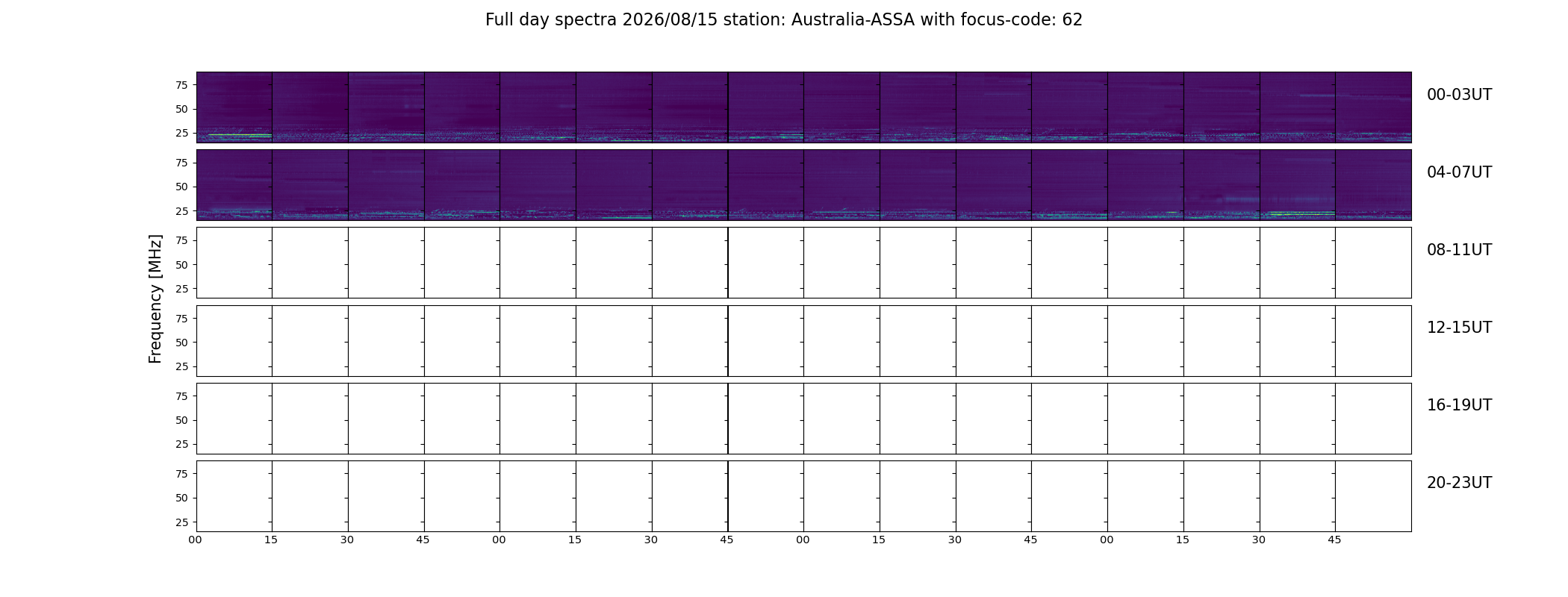 Full day spectra 2026/08/15 station: Australia-ASSA with focus-code: 62

Frequency [MHz]

75
50
25
00-03UT

75
50
25
04-07UT

75
50
25
08-11UT

75
50
25
12-15UT

75
50
25
16-19UT

75
50
25
20-23UT

00 15 30 45 00 15 30 45 00 15 30 45 00 15 30 45